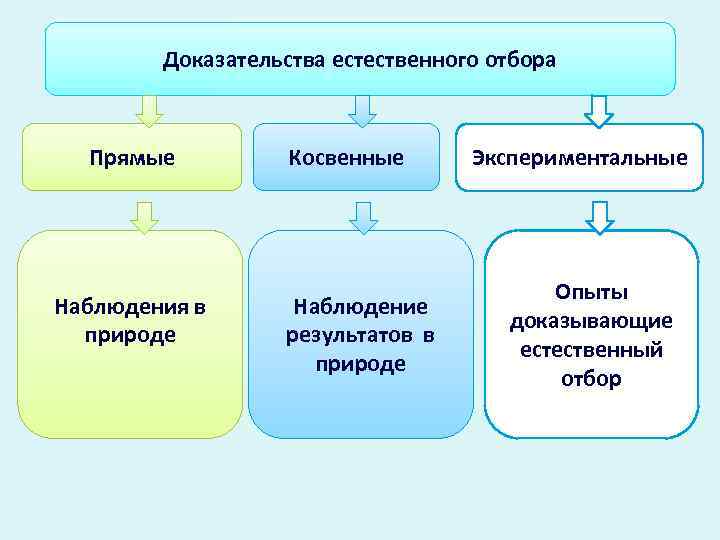 Доказательства естественного отбора

Прямые

Косвенные

Экспериментальные

Наблюдения в природе

Наблюдение результатов в природе

Опыты доказывающие естественный отбор